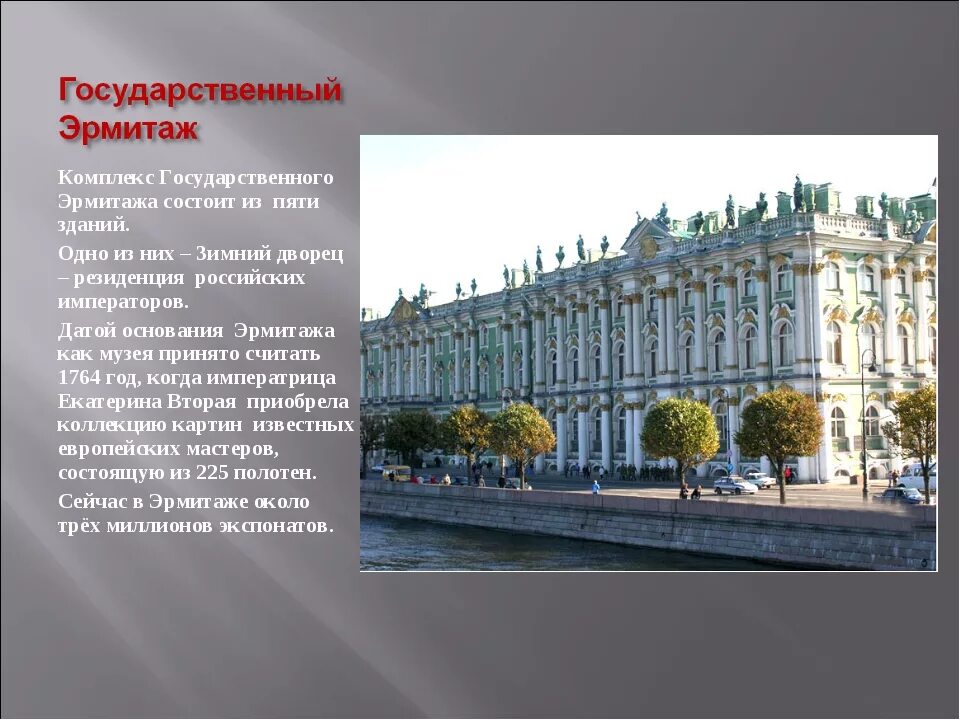 Государственный Эрмитаж

Комплекс Государственного Эрмитажа состоит из пяти зданий.

Одно из них – Зимний дворец – резиденция российских императоров.

Датой основания Эрмитажа как музея принято считать 1764 год, когда императрица Екатерина Вторая приобрела коллекцию картин известных европейских мастеров, состоящую из 225 полотен.

Сейчас в Эрмитаже около трёх миллионов экспонатов.